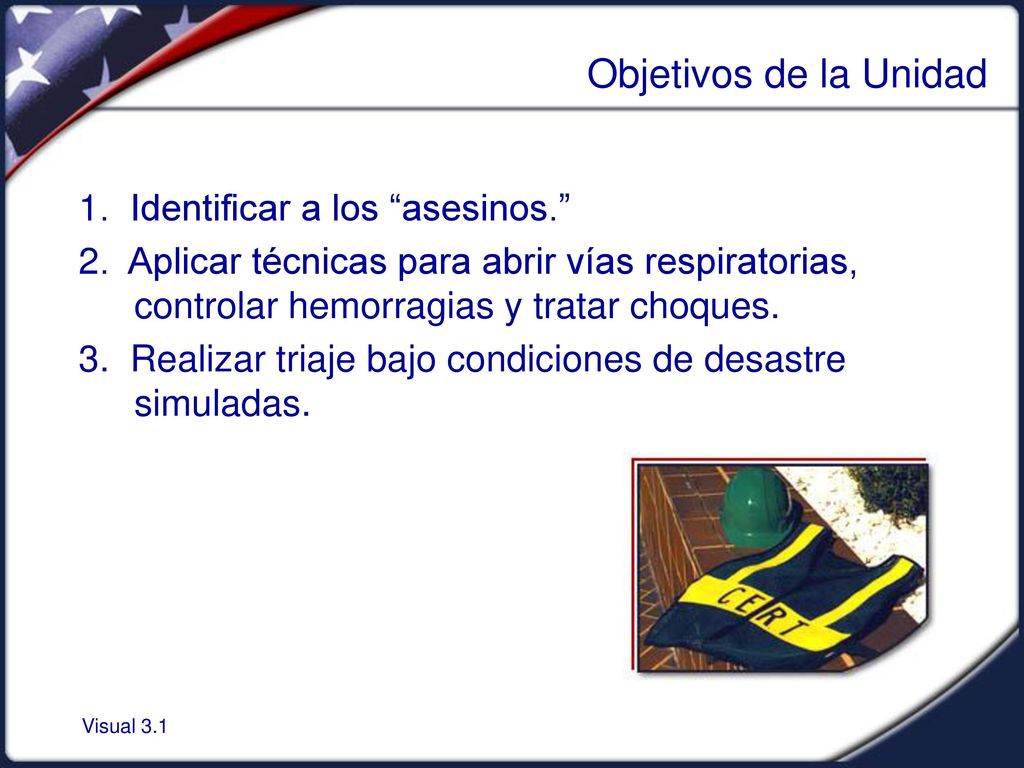 Objetivos de la Unidad

1. Identificar a los “asesinos.”

2. Aplicar técnicas para abrir vías respiratorias, controlar hemorragias y tratar choques.

3. Realizar triaje bajo condiciones de desastre simuladas.

CERT

Visual 3.1